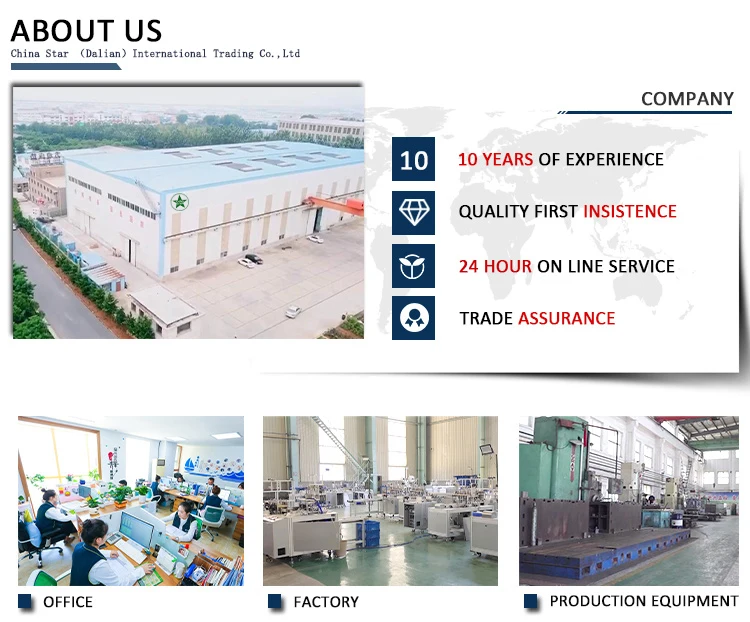 ABOUT US
China Star (Dalian) International Trading Co.,Ltd

COMPANY

10

10 YEARS OF EXPERIENCE

QUALITY FIRST INSISTENCE

24 HOUR ON LINE SERVICE

TRADE ASSURANCE

OFFICE

FACTORY

PRODUCTION EQUIPMENT